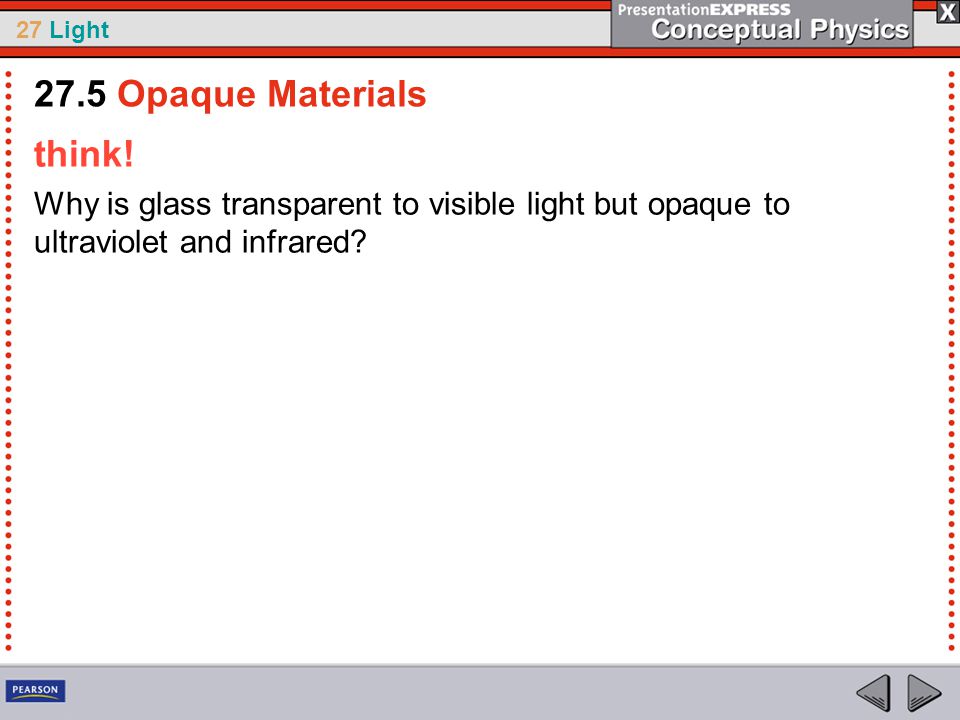 27 Light

PresentationEXPRESS
Conceptual Physics

X

27.5 Opaque Materials

think!

Why is glass transparent to visible light but opaque to ultraviolet and infrared?

PEARSON